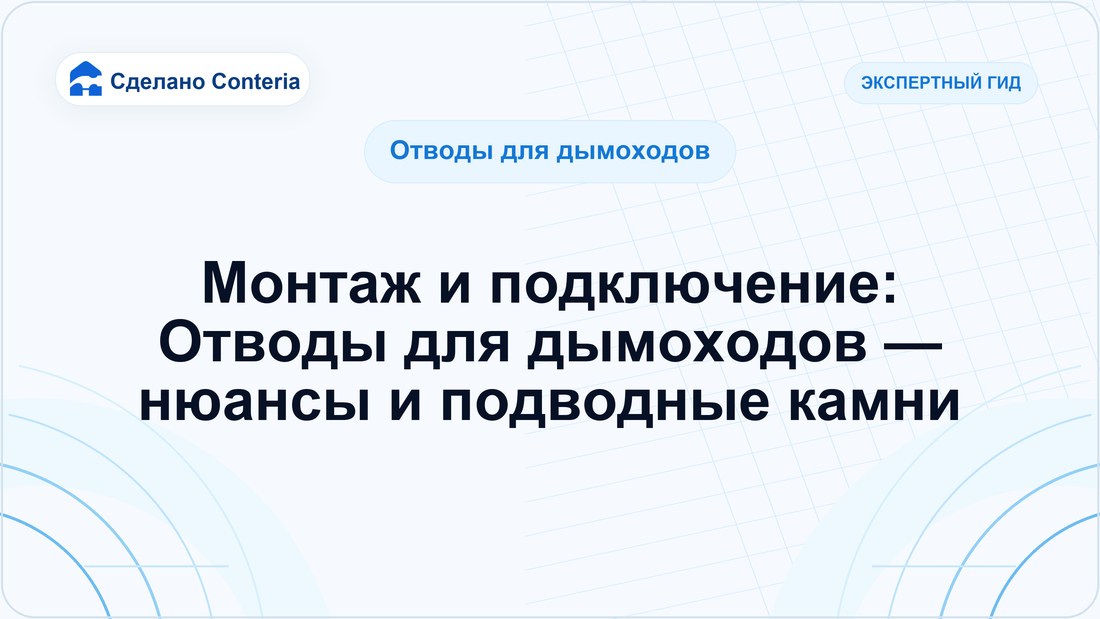 Сделано Conteria

ЭКСПЕРТНЫЙ ГИД

Отводы для дымоходов

Монтаж и подключение:
Отводы для дымоходов —
нюансы и подводные камни